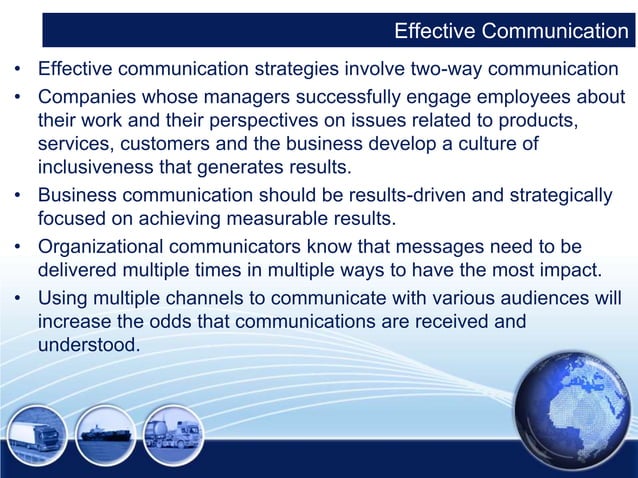 Effective Communication

• Effective communication strategies involve two-way communication

• Companies whose managers successfully engage employees about their work and their perspectives on issues related to products, services, customers and the business develop a culture of inclusiveness that generates results.

• Business communication should be results-driven and strategically focused on achieving measurable results.

• Organizational communicators know that messages need to be delivered multiple times in multiple ways to have the most impact.

• Using multiple channels to communicate with various audiences will increase the odds that communications are received and understood.